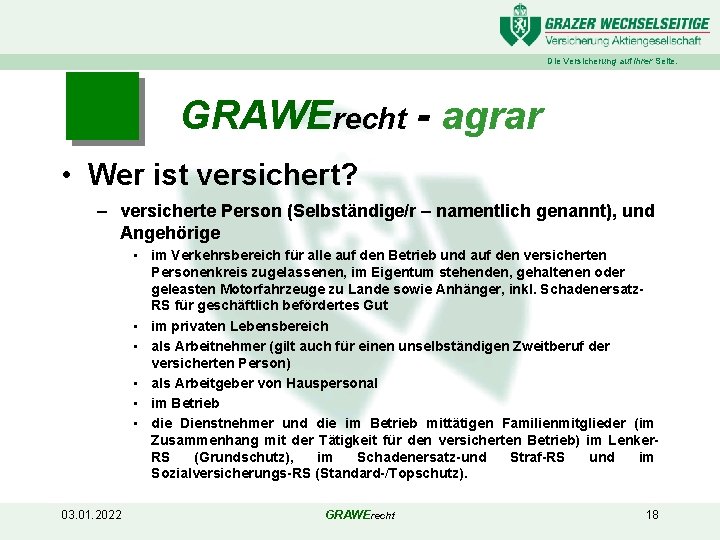 GRAZER WECHSELSEITIGE
Versicherung Aktiengesellschaft

Die Versicherung auf Ihrer Seite.

GRAWErecht - agrar

• Wer ist versichert?

– versicherte Person (Selbständige/r – namentlich genannt), und Angehörige

▪ im Verkehrsbereich für alle auf den Betrieb und auf den versicherten Personenkreis zugelassenen, im Eigentum stehenden, gehaltenen oder geleasten Motorfahrzeuge zu Lande sowie Anhänger, inkl. Schadenersatz-RS für geschäftlich befördertes Gut

▪ im privaten Lebensbereich

▪ als Arbeitnehmer (gilt auch für einen unselbständigen Zweitberuf der versicherten Person)

▪ als Arbeitgeber von Hauspersonal

▪ im Betrieb

▪ die Dienstnehmer und die im Betrieb mittätigen Familienmitglieder (im Zusammenhang mit der Tätigkeit für den versicherten Betrieb) im Lenker-RS (Grundschutz), im Schadenersatz-und Straf-RS und im Sozialversicherungs-RS (Standard-/Topschutz).

03.01.2022

GRAWErecht

18